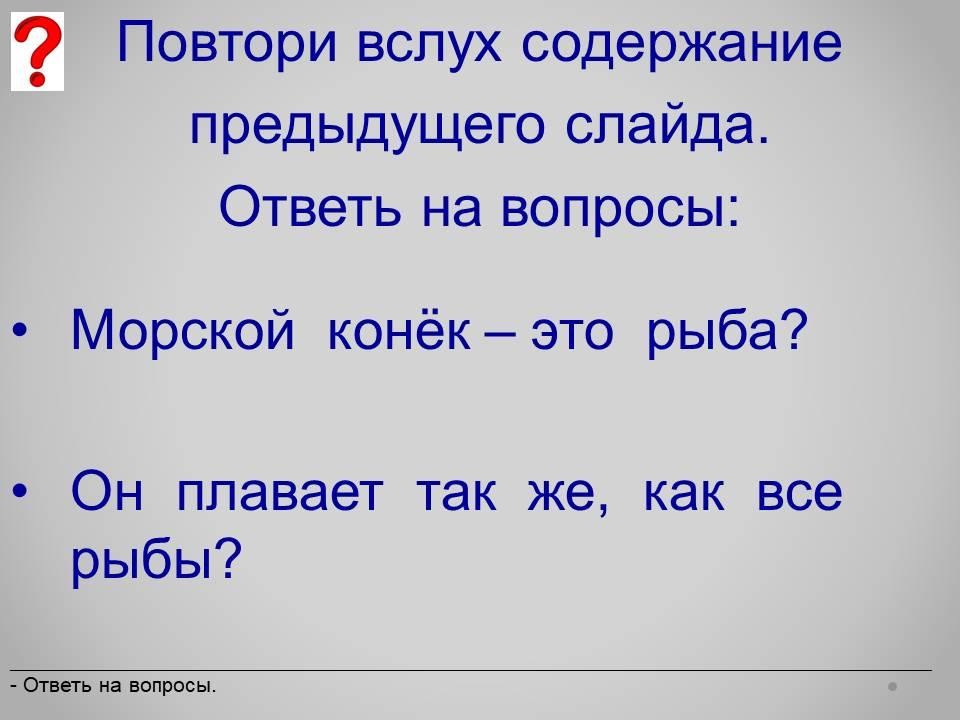 ?

Повтори вслух содержание предыдущего слайда. Ответь на вопросы:

• Морской конёк – это рыба?

• Он плавает так же, как все рыбы?

- Ответь на вопросы.